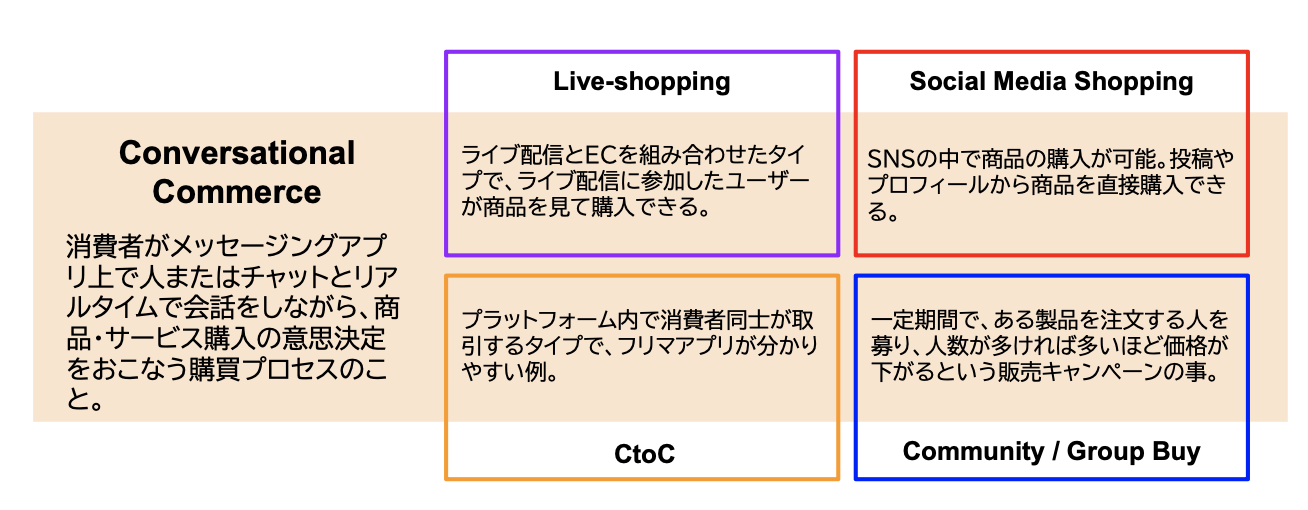 Conversational Commerce

消費者がメッセージングアプリ上で人またはチャットとリアルタイムで会話をしながら、商品・サービス購入の意思決定をおこなう購買プロセスのこと。

Live-shopping

ライブ配信とECを組み合わせたタイプで、ライブ配信に参加したユーザーが商品を見て購入できる。

Social Media Shopping

SNSの中で商品の購入が可能。投稿やプロフィールから商品を直接購入できる。

プラットフォーム内で消費者同士が取引するタイプで、フリマアプリが分かりやすい例。

CtoC

一定期間で、ある製品を注文する人を募り、人数が多ければ多いほど価格が下がるという販売キャンペーンの事。

Community / Group Buy